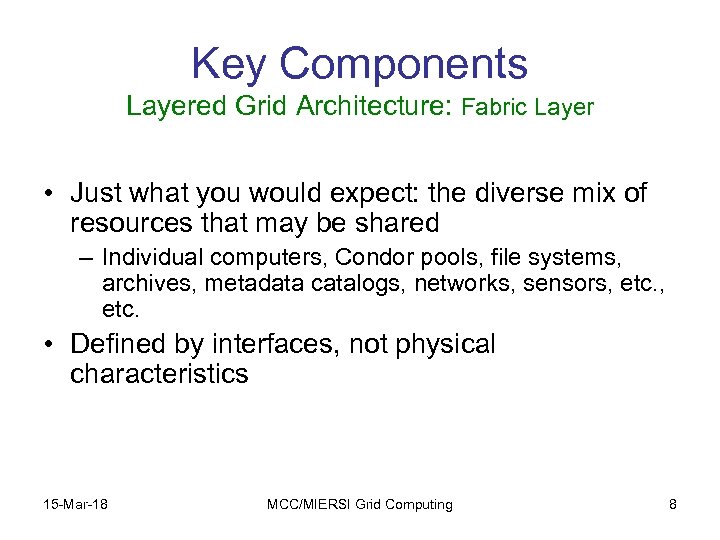 Key Components
Layered Grid Architecture: Fabric Layer

• Just what you would expect: the diverse mix of resources that may be shared
– Individual computers, Condor pools, file systems, archives, metadata catalogs, networks, sensors, etc., etc.
• Defined by interfaces, not physical characteristics

15-Mar-18
MCC/MIERSI Grid Computing
8